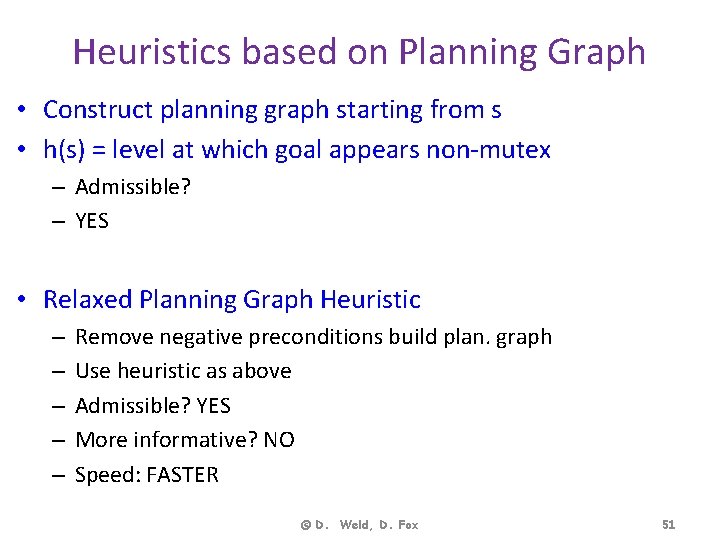 Heuristics based on Planning Graph

• Construct planning graph starting from s
• h(s) = level at which goal appears non-mutex
– Admissible?
– YES

• Relaxed Planning Graph Heuristic
– Remove negative preconditions build plan. graph
– Use heuristic as above
– Admissible? YES
– More informative? NO
– Speed: FASTER

© D. Weld, D. Fox

51